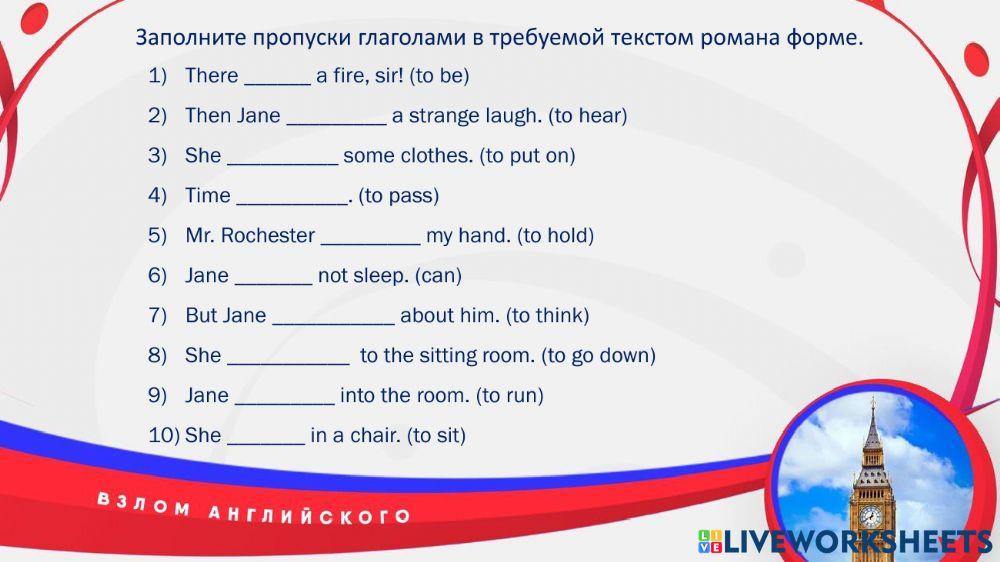 Заполните пропуски глаголами в требуемой текстом романа форме.

1) There ______ a fire, sir! (to be)

2) Then Jane _________ a strange laugh. (to hear)

3) She __________ some clothes. (to put on)

4) Time __________. (to pass)

5) Mr. Rochester _________ my hand. (to hold)

6) Jane _______ not sleep. (can)

7) But Jane ___________ about him. (to think)

8) She ___________ to the sitting room. (to go down)

9) Jane _________ into the room. (to run)

10) She _______ in a chair. (to sit)

ВЗЛОМ АНГЛИЙСКОГО

LIVEWORKSHEETS